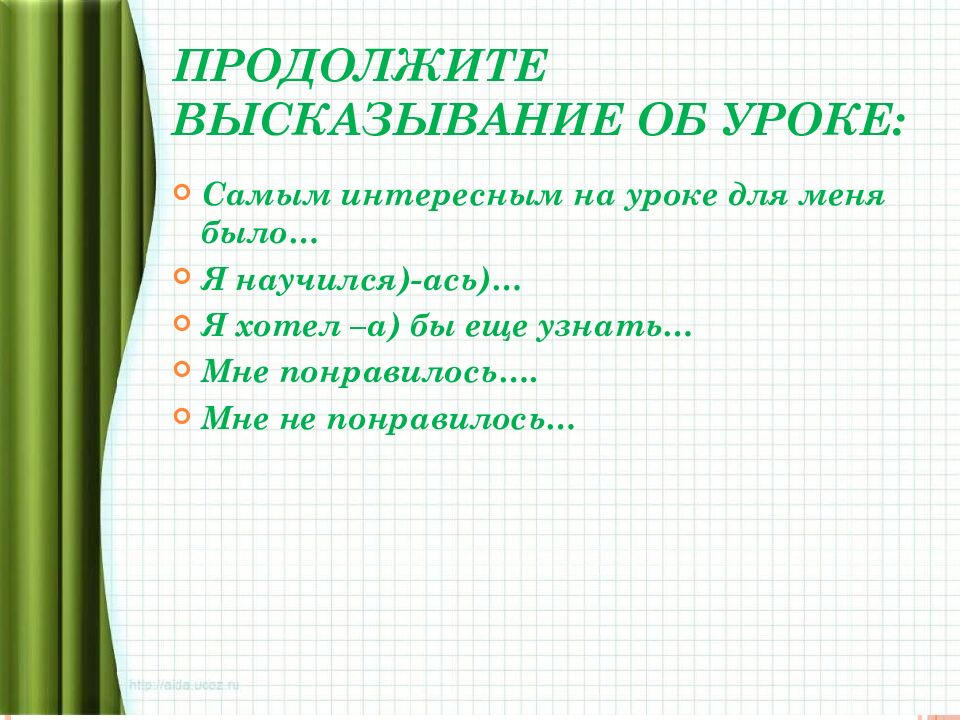 ПРОДОЛЖИТЕ ВЫСКАЗЫВАНИЕ ОБ УРОКЕ:

Самым интересным на уроке для меня было…

Я научился)-ась)…

Я хотел –а) бы еще узнать…

Мне понравилось….

Мне не понравилось…

http://aida.ucoz.ru